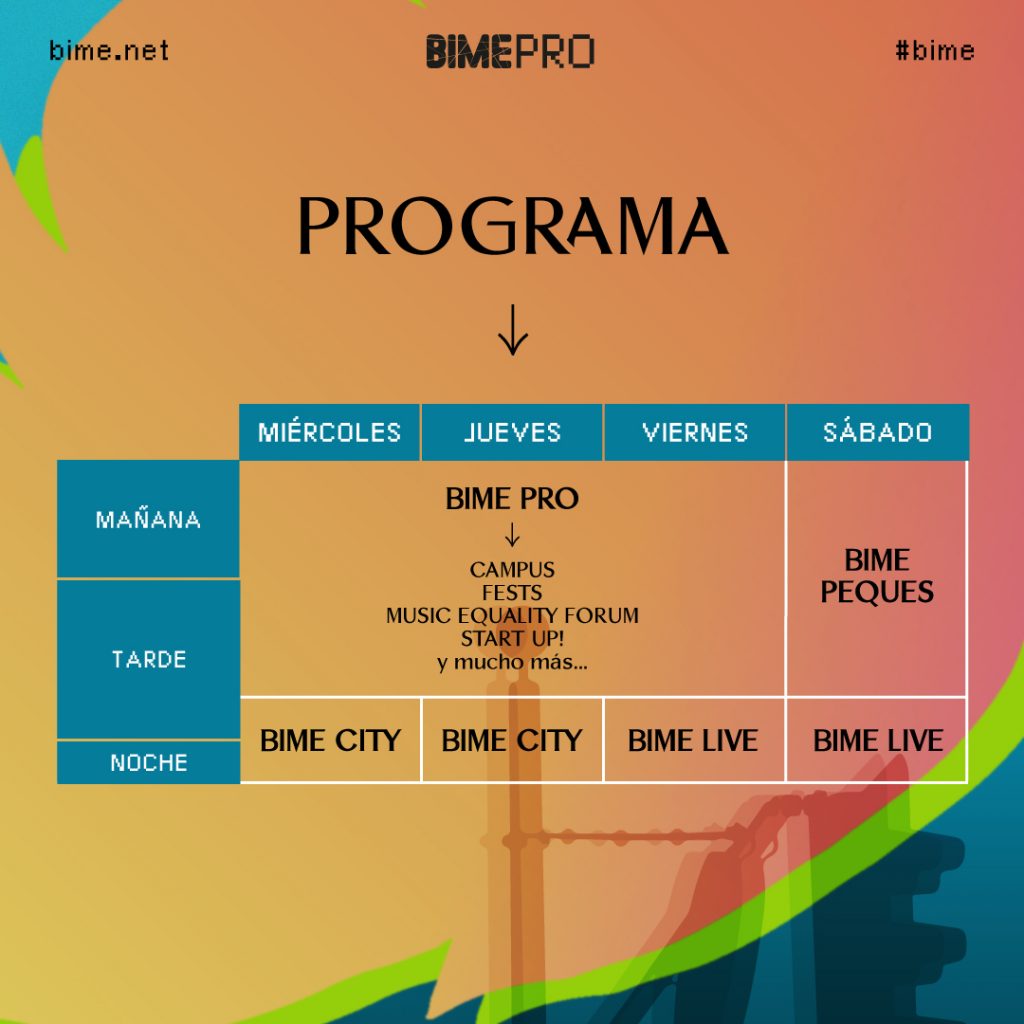 bime.net BIMEPRO #bime

PROGRAMA

↓

| | MIÉRCOLES | JUEVES | VIERNES | SÁBADO |
|---|---|---|---|---|
| MAÑANA | BIME PRO ↓ CAMPUS FESTS MUSIC EQUALITY FORUM START UP! y mucho más... | | | BIME PEQUES |
| TARDE | | | | |
| NOCHE | BIME CITY | BIME CITY | BIME LIVE | BIME LIVE |